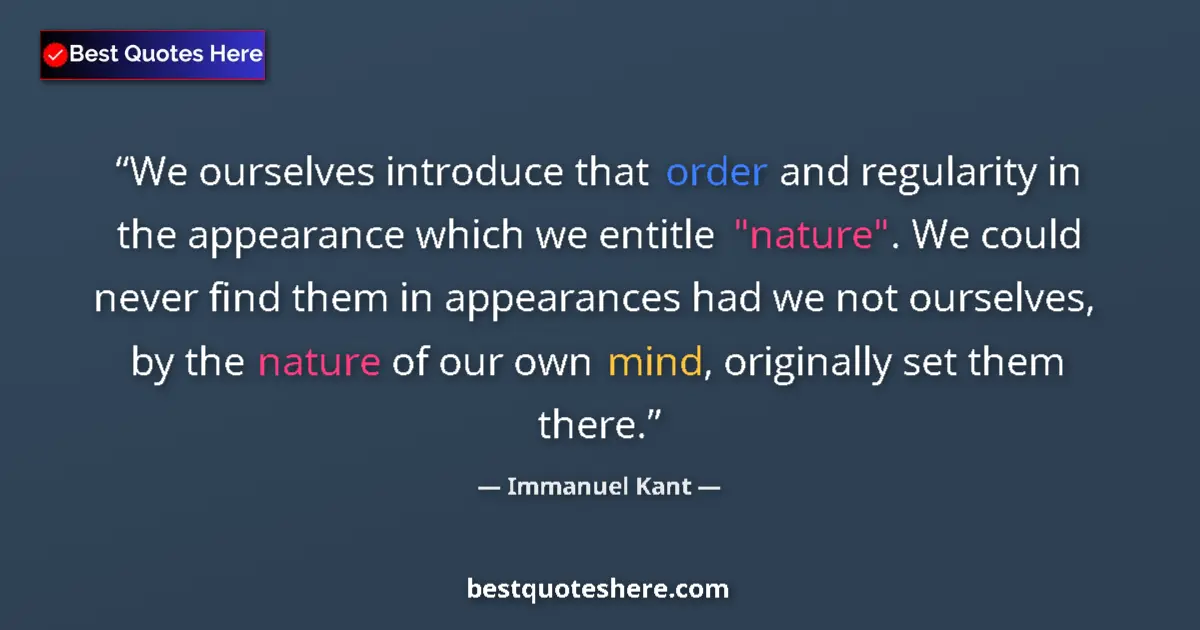 Best Quotes Here

“We ourselves introduce that order and regularity in the appearance which we entitle "nature". We could never find them in appearances had we not ourselves, by the nature of our own mind, originally set them there.”

— Immanuel Kant —

bestquoteshere.com